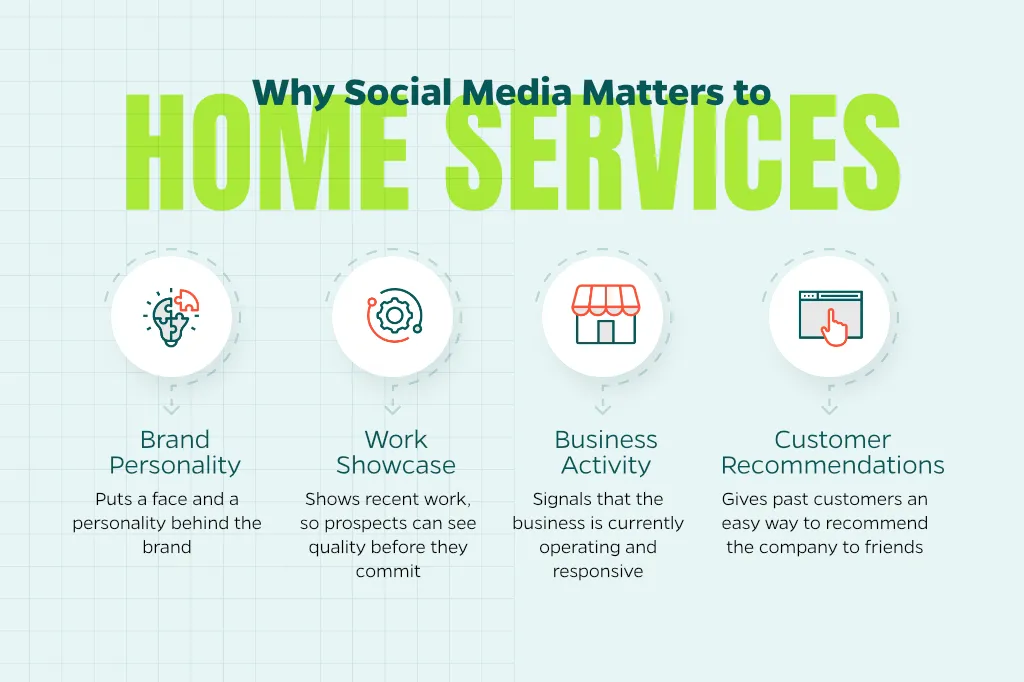 Why Social Media Matters to
HOME SERVICES

Brand Personality
Puts a face and a personality behind the brand

Work Showcase
Shows recent work, so prospects can see quality before they commit

Business Activity
Signals that the business is currently operating and responsive

Customer Recommendations
Gives past customers an easy way to recommend the company to friends